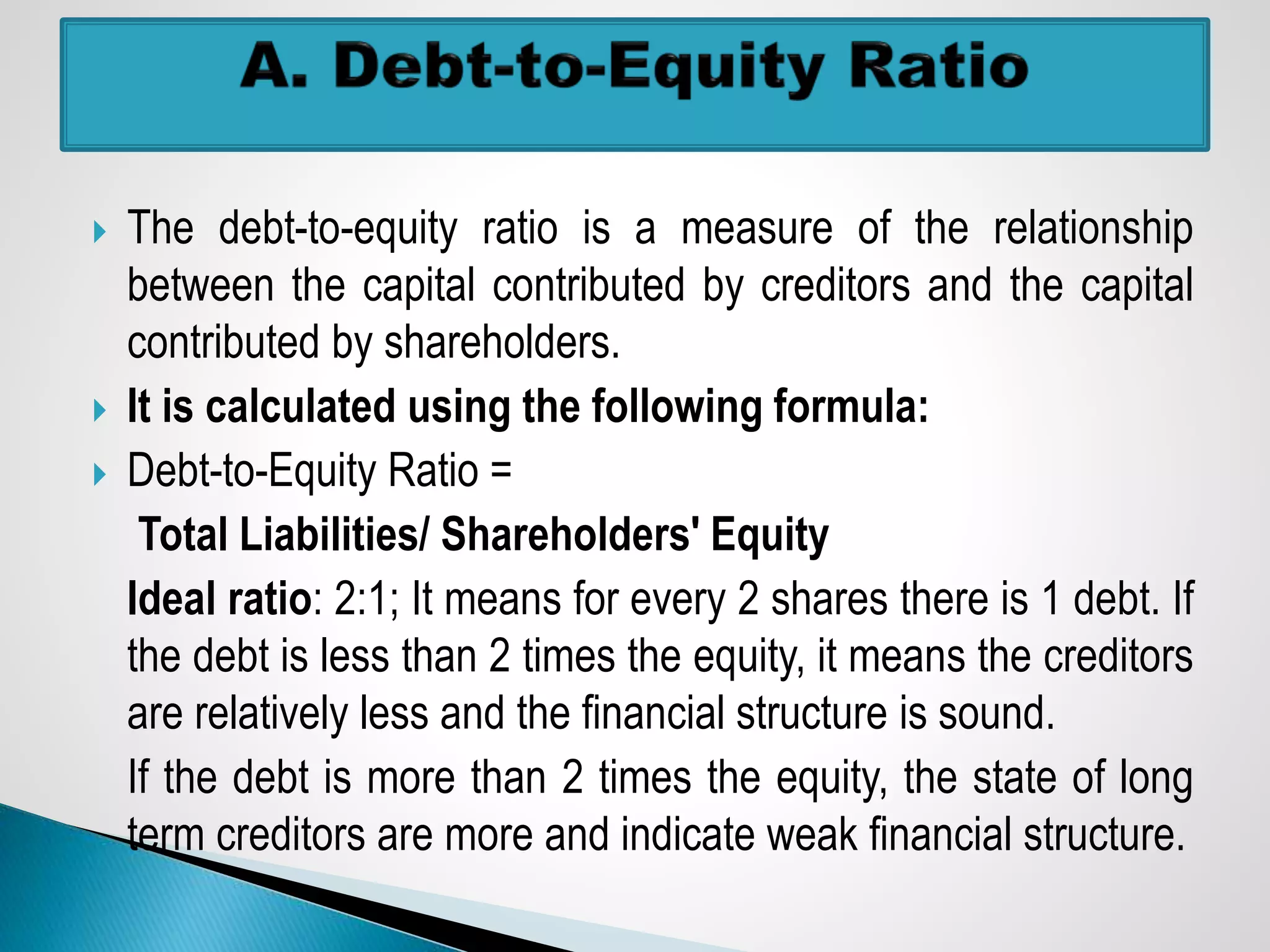 A. Debt-to-Equity Ratio

The debt-to-equity ratio is a measure of the relationship between the capital contributed by creditors and the capital contributed by shareholders.

It is calculated using the following formula:

Debt-to-Equity Ratio =

Total Liabilities/ Shareholders' Equity

Ideal ratio: 2:1; It means for every 2 shares there is 1 debt. If the debt is less than 2 times the equity, it means the creditors are relatively less and the financial structure is sound.

If the debt is more than 2 times the equity, the state of long term creditors are more and indicate weak financial structure.